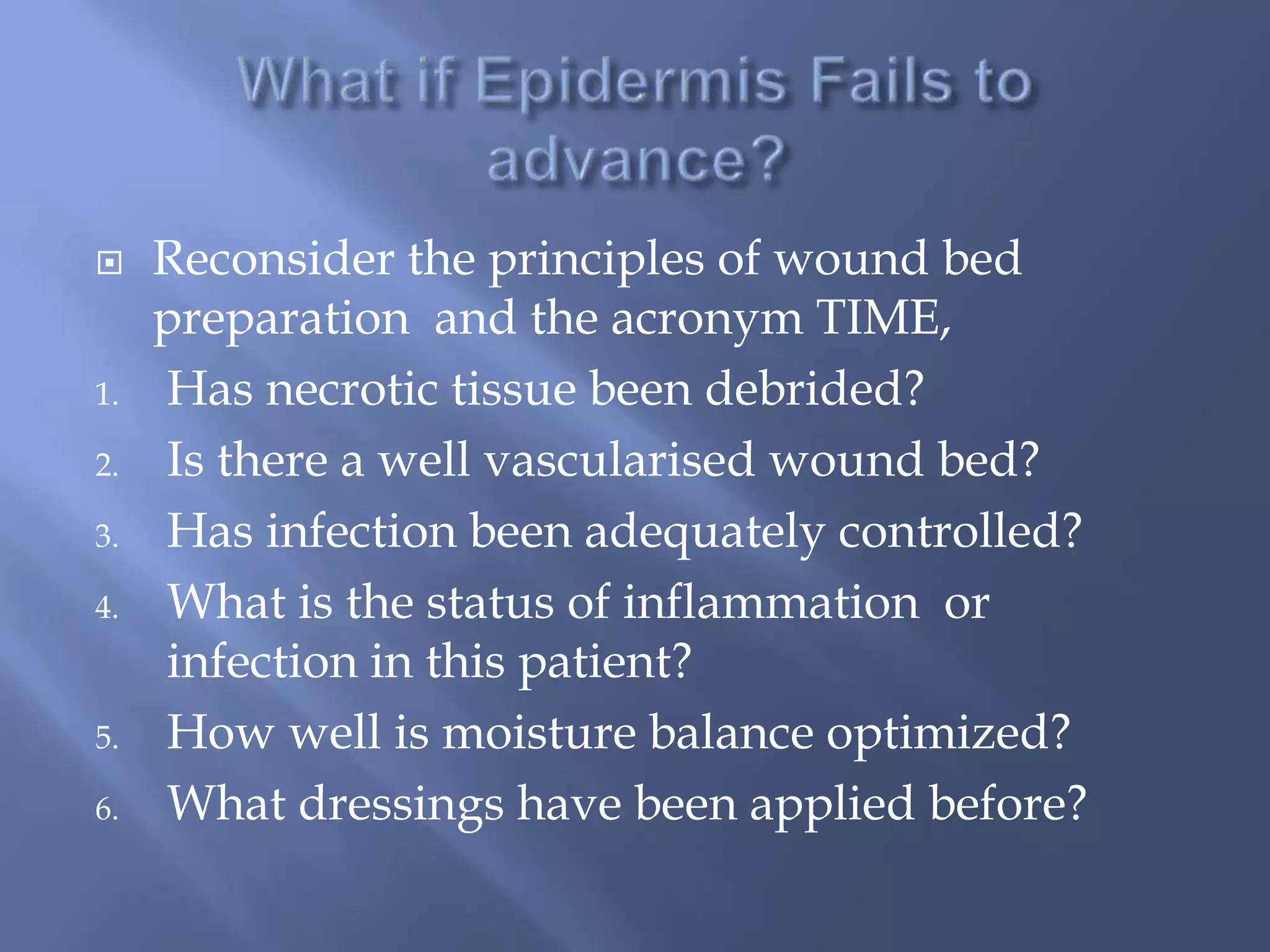 What if Epidermis Fails to advance?

Reconsider the principles of wound bed preparation and the acronym TIME,

1. Has necrotic tissue been debrided?
2. Is there a well vascularised wound bed?
3. Has infection been adequately controlled?
4. What is the status of inflammation or infection in this patient?
5. How well is moisture balance optimized?
6. What dressings have been applied before?